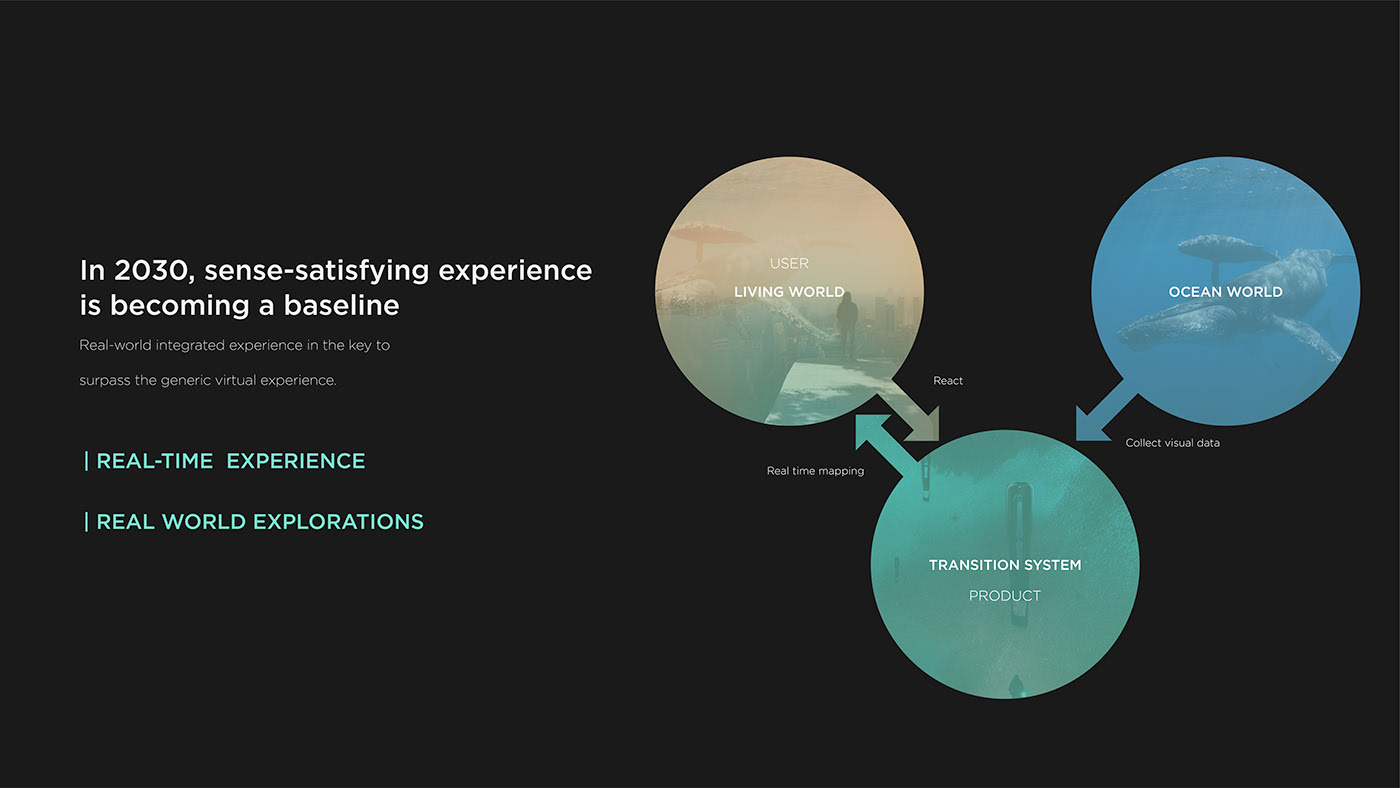 In 2030, sense-satisfying experience is becoming a baseline

Real-world integrated experience in the key to surpass the generic virtual experience.

| REAL-TIME EXPERIENCE

| REAL WORLD EXPLORATIONS

USER
LIVING WORLD

OCEAN WORLD

React

Collect visual data

Real time mapping

TRANSITION SYSTEM
PRODUCT